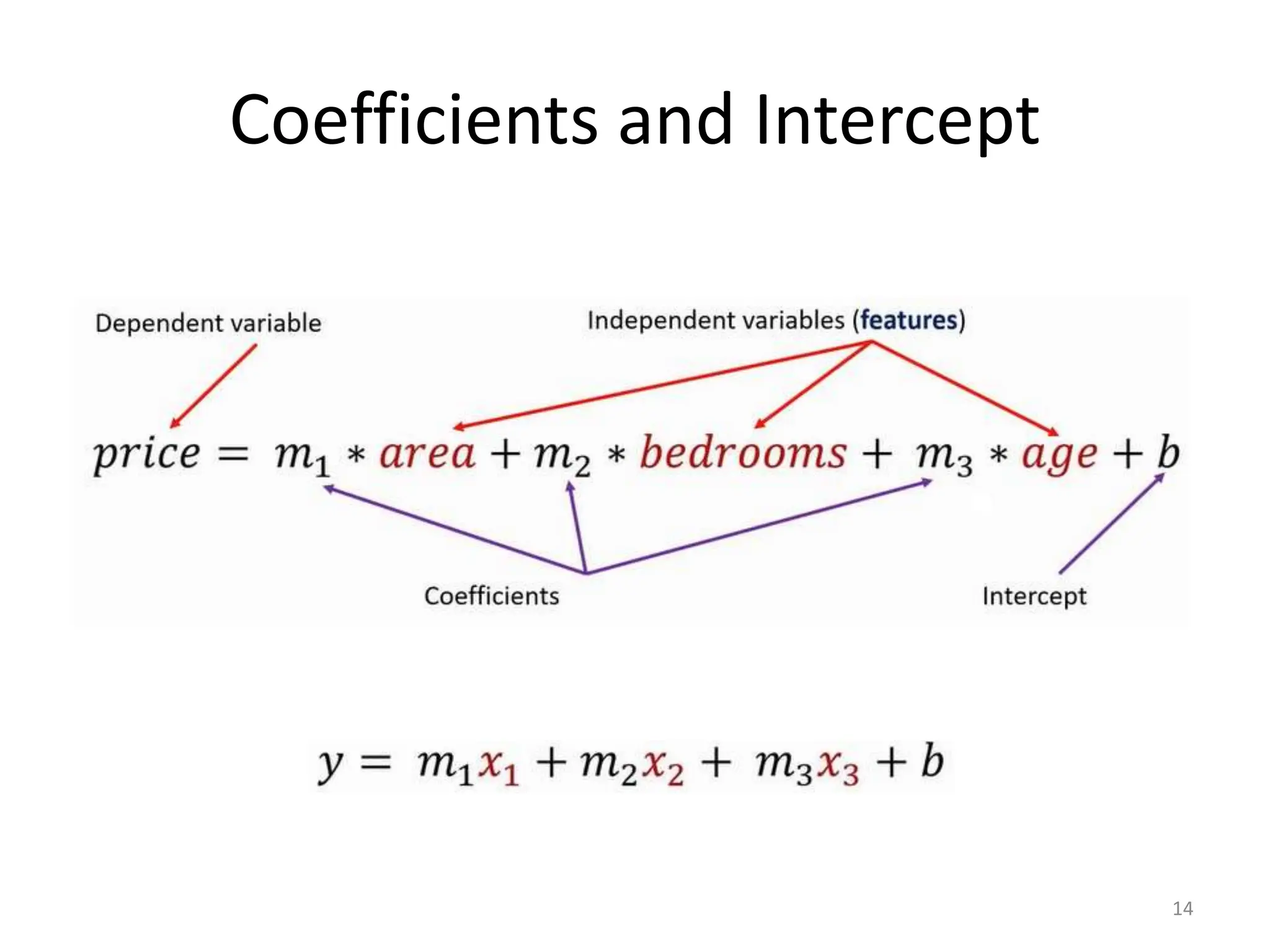 Coefficients and Intercept

Dependent variable

Independent variables (features)

$price = m_1 * area + m_2 * bedrooms + m_3 * age + b$

Coefficients

Intercept

$y = m_1x_1 + m_2x_2 + m_3x_3 + b$

14